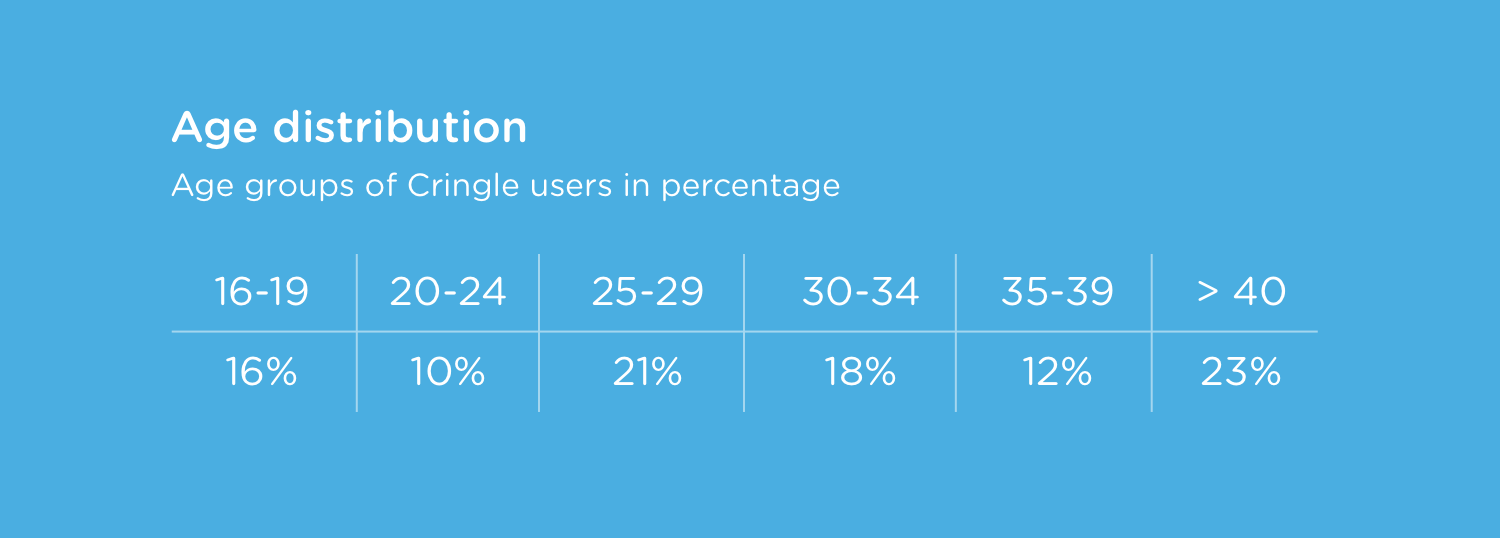 Age distribution

Age groups of Cringle users in percentage

| 16-19 | 20-24 | 25-29 | 30-34 | 35-39 | > 40 |
|---|---|---|---|---|---|
| 16% | 10% | 21% | 18% | 12% | 23% |